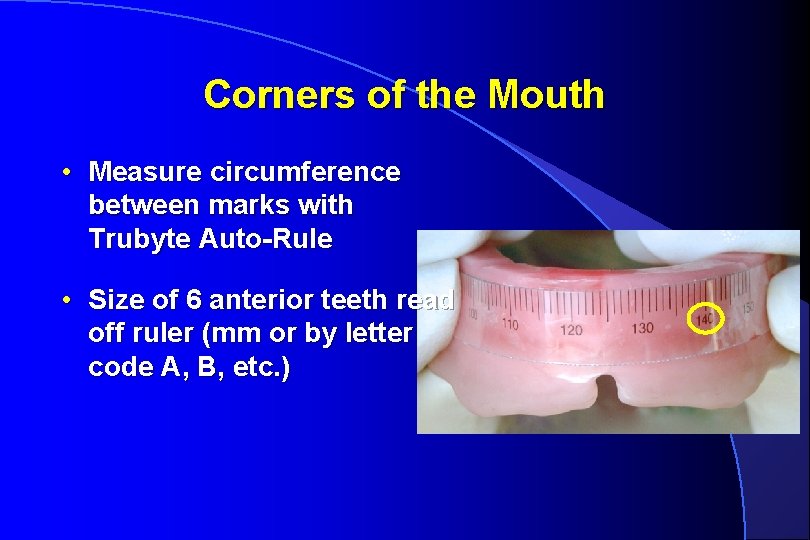 Corners of the Mouth

• Measure circumference between marks with Trubyte Auto-Rule

• Size of 6 anterior teeth read off ruler (mm or by letter code A, B, etc.)

100 110 120 130 140 150